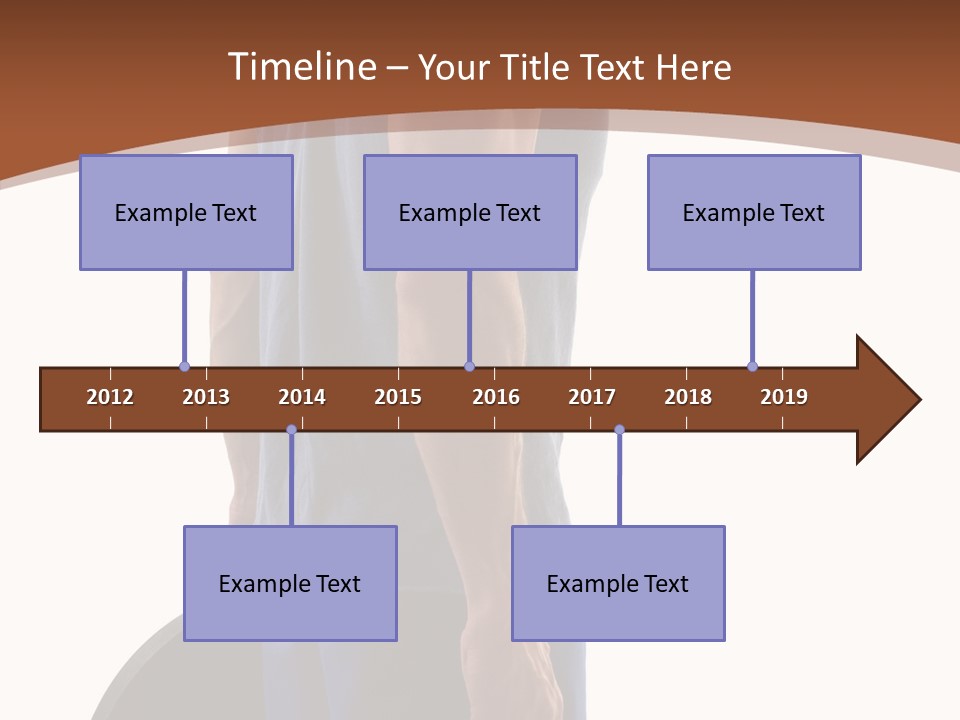 Timeline – Your Title Text Here

Example Text

Example Text

Example Text

2012 2013 2014 2015 2016 2017 2018 2019

Example Text

Example Text